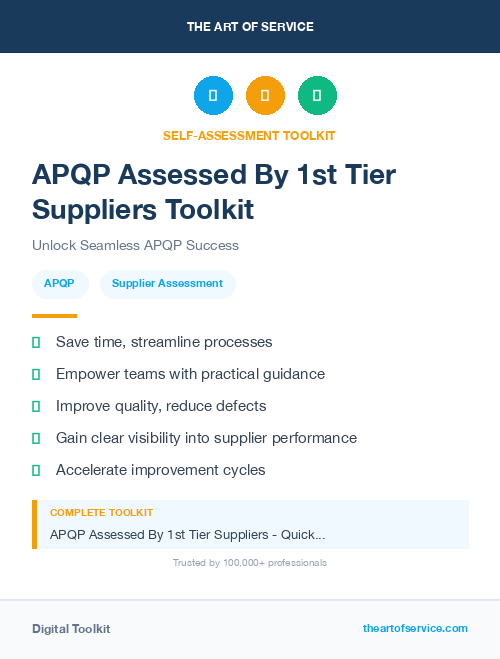 THE ART OF SERVICE

SELF-ASSESSMENT TOOLKIT

APQP Assessed By 1st Tier Suppliers Toolkit

Unlock Seamless APQP Success

APQP

Supplier Assessment

Save time, streamline processes

Empower teams with practical guidance

Improve quality, reduce defects

Gain clear visibility into supplier performance

Accelerate improvement cycles

COMPLETE TOOLKIT

APQP Assessed By 1st Tier Suppliers - Quick...

Trusted by 100,000+ professionals

Digital Toolkit

theartofservice.com